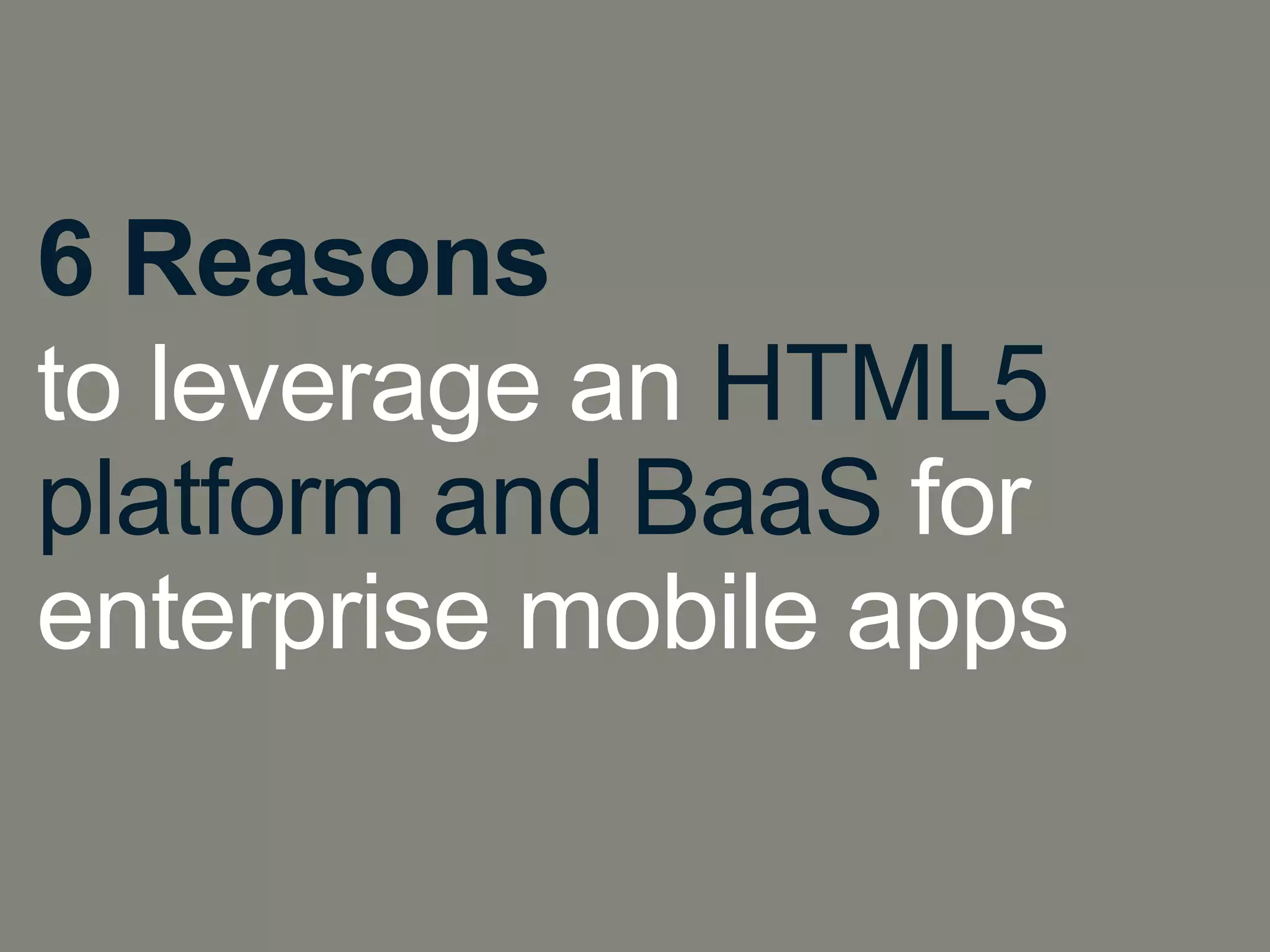 6 Reasons

to leverage an HTML5 platform and BaaS for enterprise mobile apps